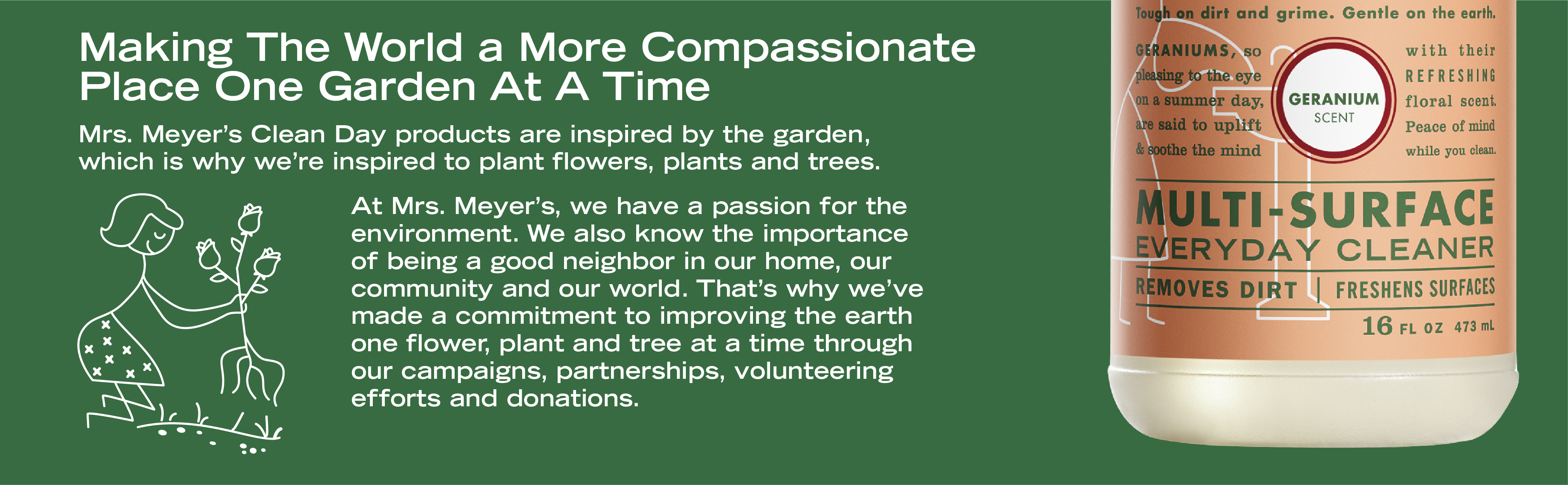 Making The World a More Compassionate Place One Garden At A Time

Mrs. Meyer's Clean Day products are inspired by the garden, which is why we're inspired to plant flowers, plants and trees.

At Mrs. Meyer's, we have a passion for the environment. We also know the importance of being a good neighbor in our home, our community and our world. That's why we've made a commitment to improving the earth one flower, plant and tree at a time through our campaigns, partnerships, volunteering efforts and donations.

Tough on dirt and grime. Gentle on the earth.

GERANIUMS, so pleasing to the eye on a summer day, are said to uplift & soothe the mind

GERANIUM SCENT

with their REFRESHING floral scent. Peace of mind while you clean.

MULTI-SURFACE
EVERYDAY CLEANER
REMOVES DIRT | FRESHENS SURFACES
16 FL OZ 473 mL